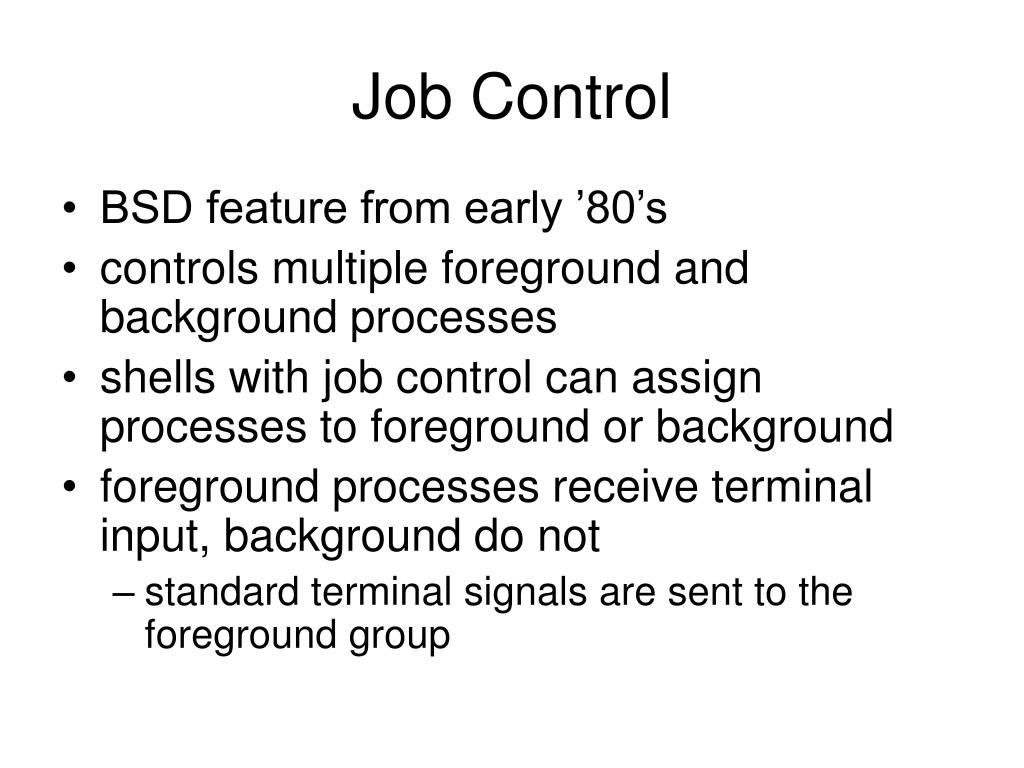 Job Control

• BSD feature from early ’80’s
• controls multiple foreground and background processes
• shells with job control can assign processes to foreground or background
• foreground processes receive terminal input, background do not
– standard terminal signals are sent to the foreground group